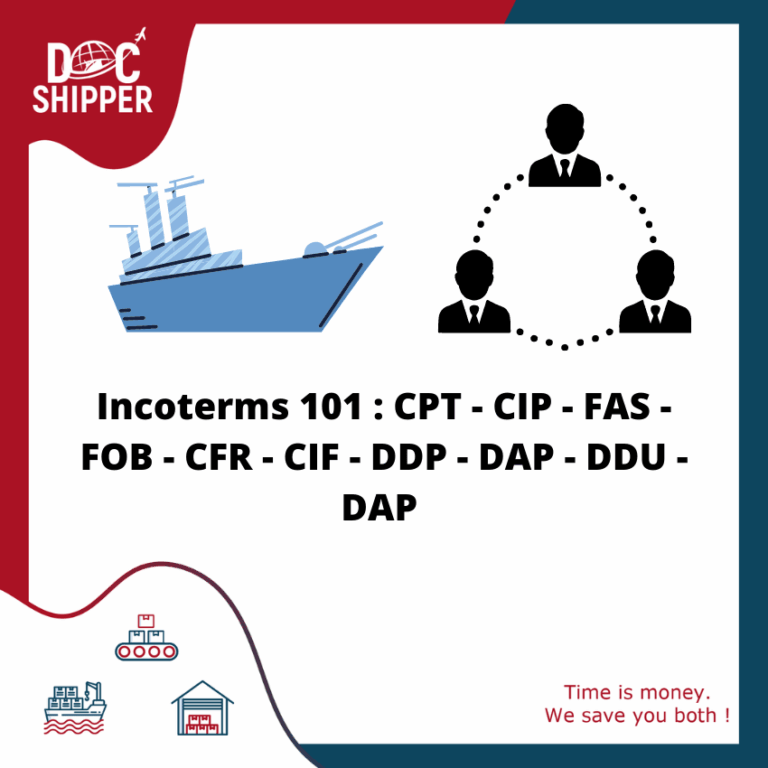 DOC SHIPPER

Incoterms 101 : CPT - CIP - FAS - FOB - CFR - CIF - DDP - DAP - DDU - DAP

Time is money.
We save you both !